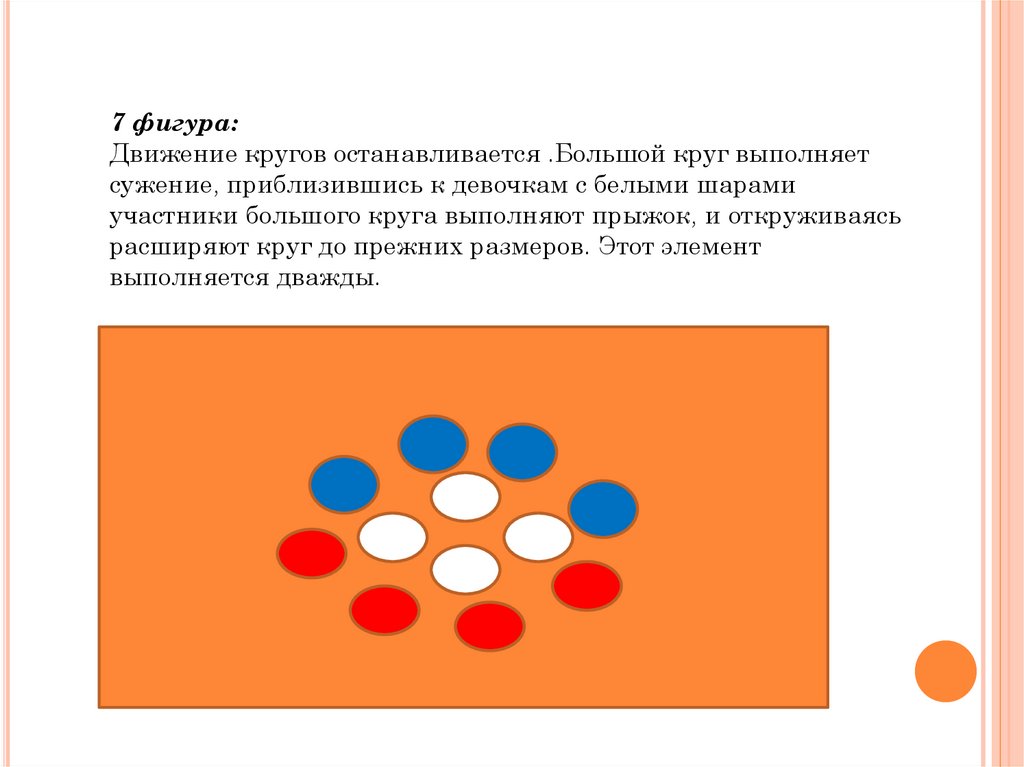 7 фигура:
Движение кругов останавливается .Большой круг выполняет сужение, приблизившись к девочкам с белыми шарами участники большого круга выполняют прыжок, и откруживаясь расширяют круг до прежних размеров. Этот элемент выполняется дважды.